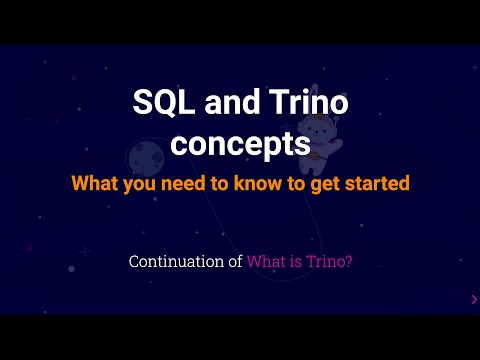 SQL and Trino concepts

What you need to know to get started

Continuation of What is Trino?